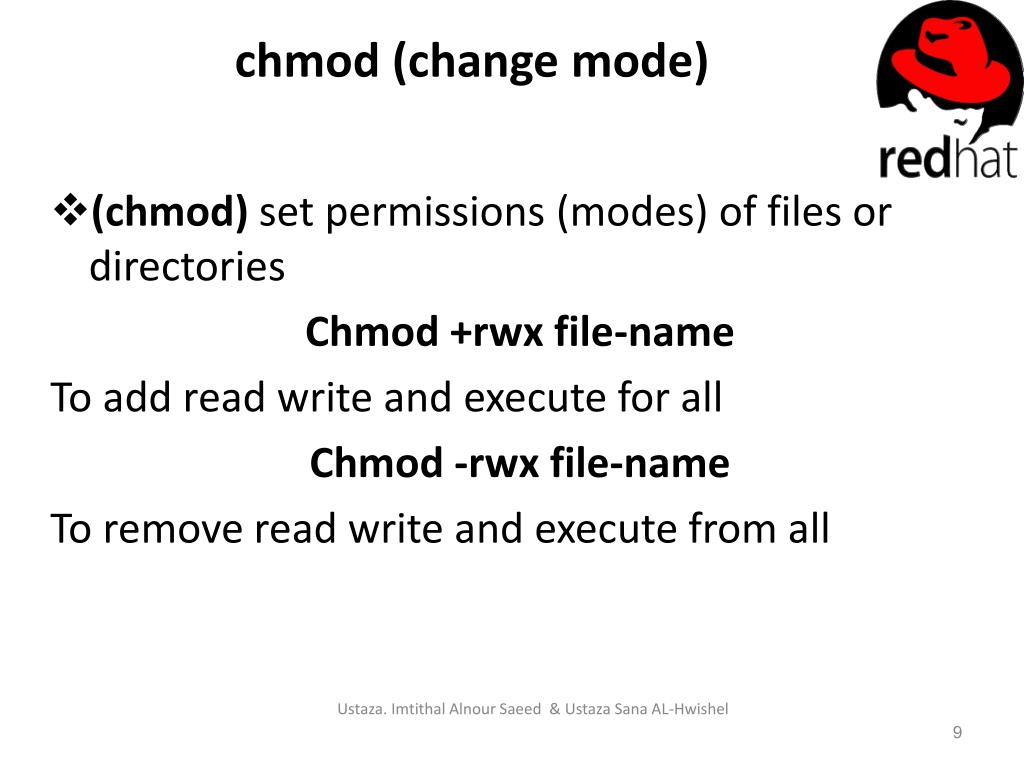 chmod (change mode)

redhat

❖(chmod) set permissions (modes) of files or directories

Chmod +rwx file-name

To add read write and execute for all

Chmod -rwx file-name

To remove read write and execute from all

Ustaza. Imtithal Alnour Saeed & Ustaza Sana AL-Hwishel

9